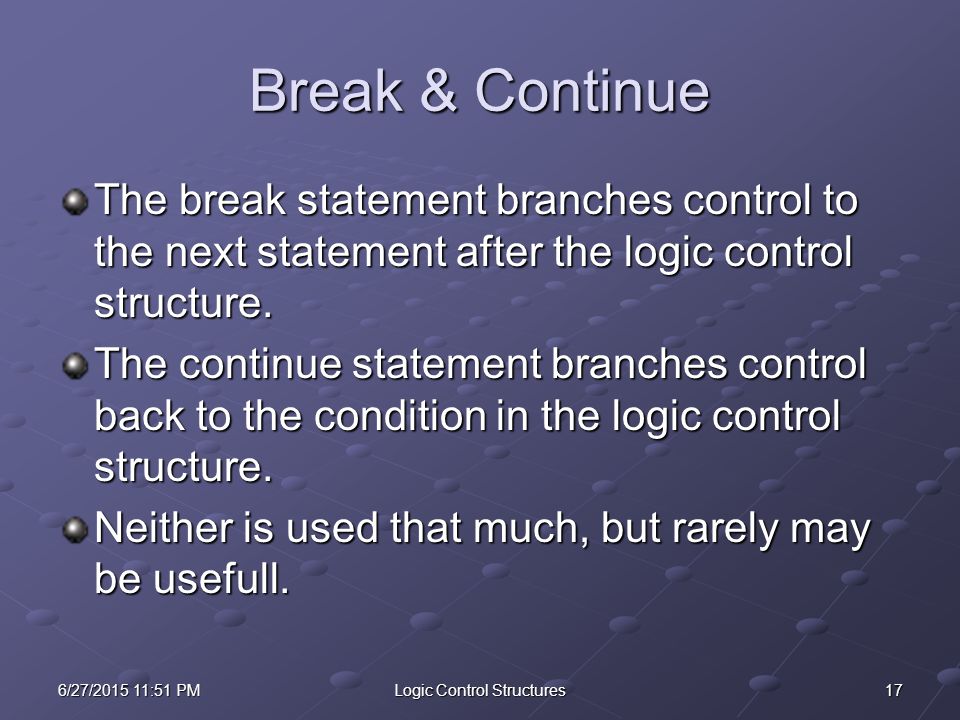 Break & Continue

The break statement branches control to the next statement after the logic control structure.

The continue statement branches control back to the condition in the logic control structure.

Neither is used that much, but rarely may be usefull.

6/27/2015 11:51 PM

Logic Control Structures

17